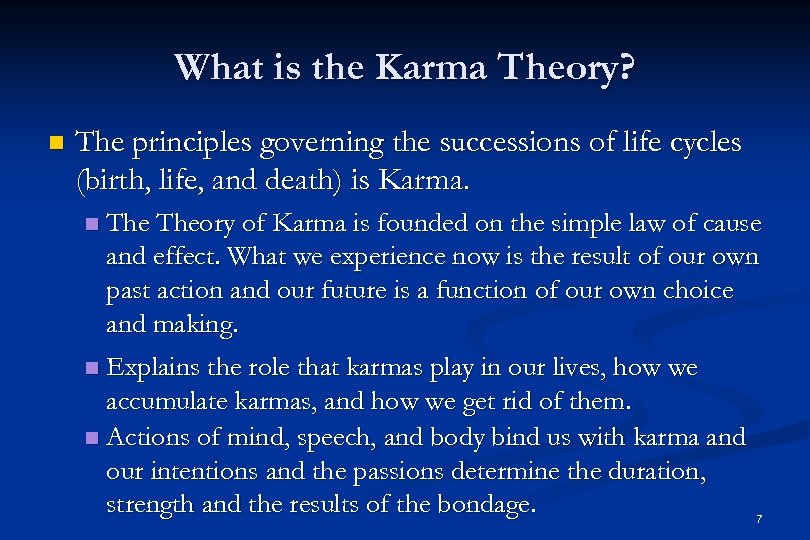 What is the Karma Theory?

The principles governing the successions of life cycles (birth, life, and death) is Karma.

The Theory of Karma is founded on the simple law of cause and effect. What we experience now is the result of our own past action and our future is a function of our own choice and making.

Explains the role that karmas play in our lives, how we accumulate karmas, and how we get rid of them.

Actions of mind, speech, and body bind us with karma and our intentions and the passions determine the duration, strength and the results of the bondage.

7